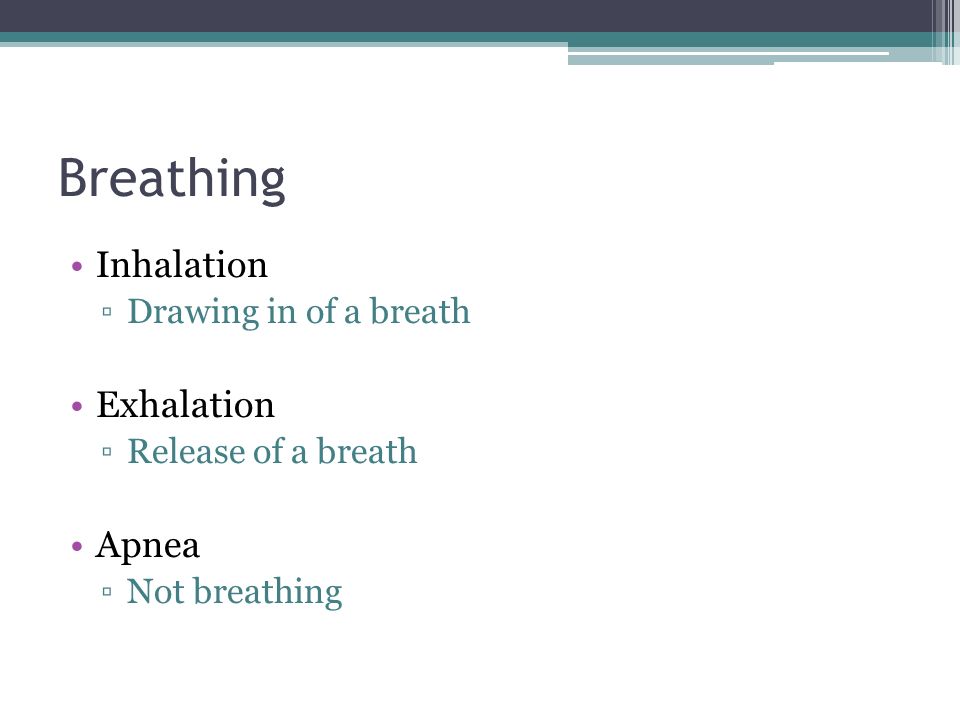 Breathing

• Inhalation
▫ Drawing in of a breath

• Exhalation
▫ Release of a breath

• Apnea
▫ Not breathing